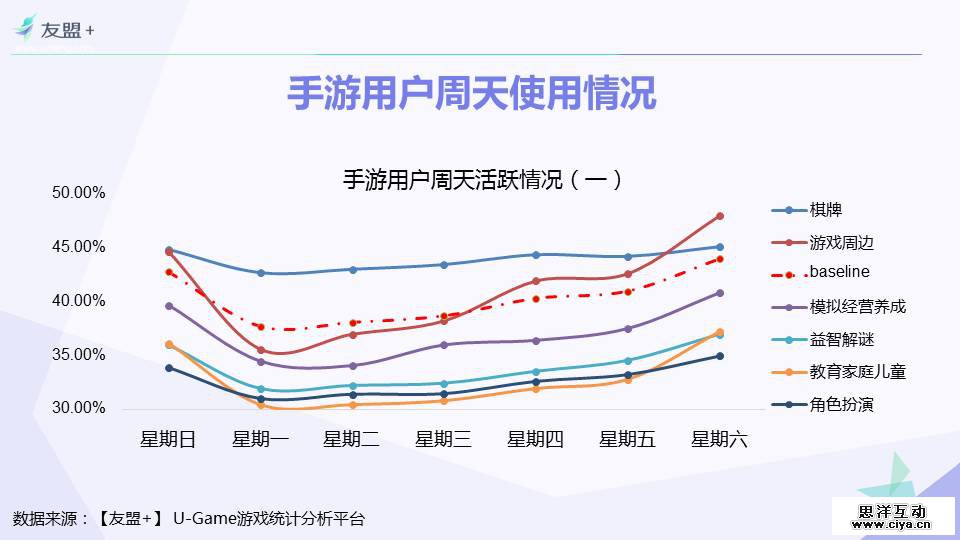 友盟+

手游用户周天使用情况

手游用户周天活跃情况（一）

50.00%
45.00%
40.00%
35.00%
30.00%

星期日 星期一 星期二 星期三 星期四 星期五 星期六

棋牌
游戏周边
baseline
模拟经营养成
益智解谜
教育家庭儿童
角色扮演

数据来源：【友盟+】 U-Game游戏统计分析平台

思洋互动
www.ciya.cn